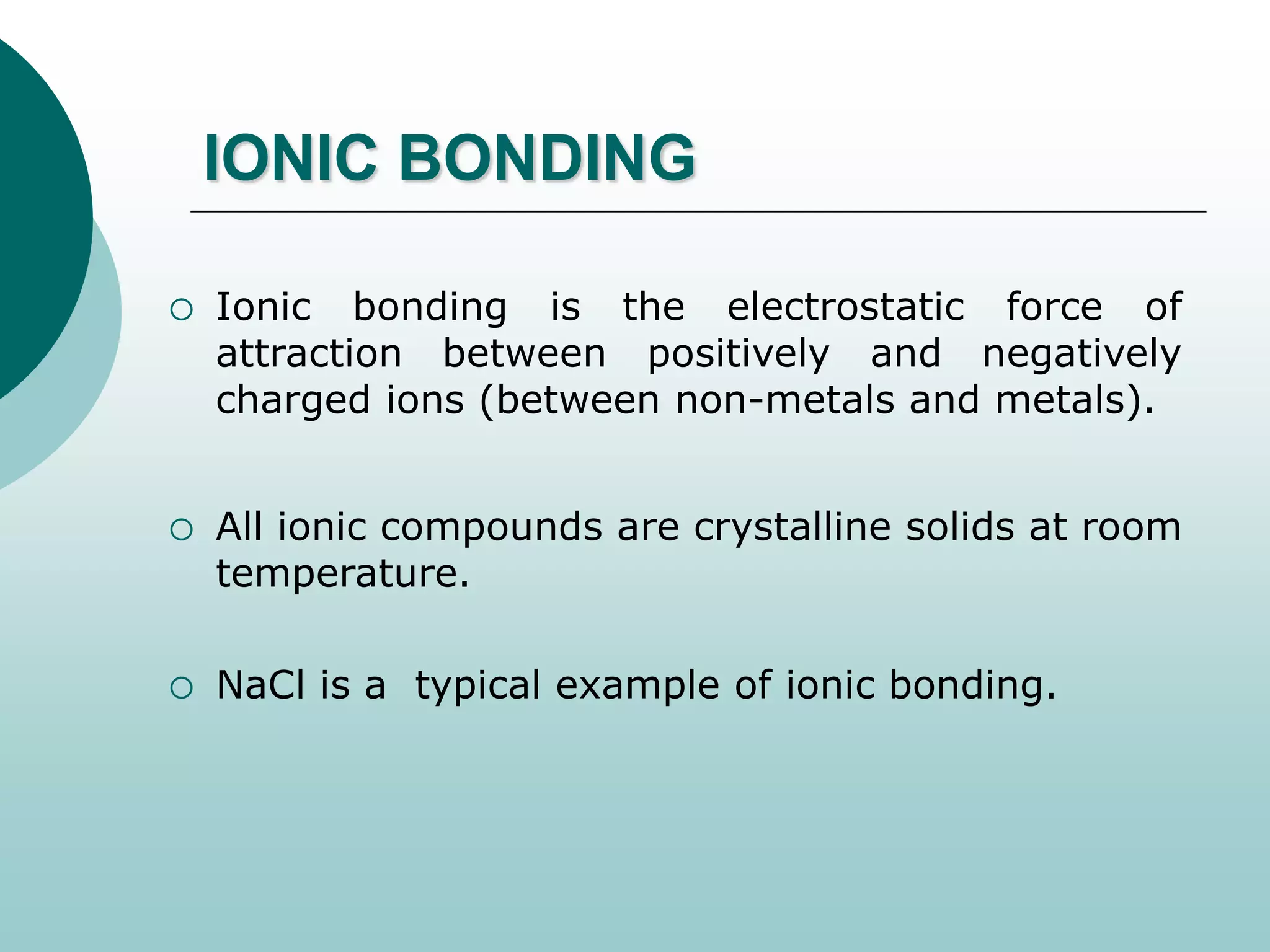 IONIC BONDING

○ Ionic bonding is the electrostatic force of attraction between positively and negatively charged ions (between non-metals and metals).

○ All ionic compounds are crystalline solids at room temperature.

○ NaCl is a typical example of ionic bonding.